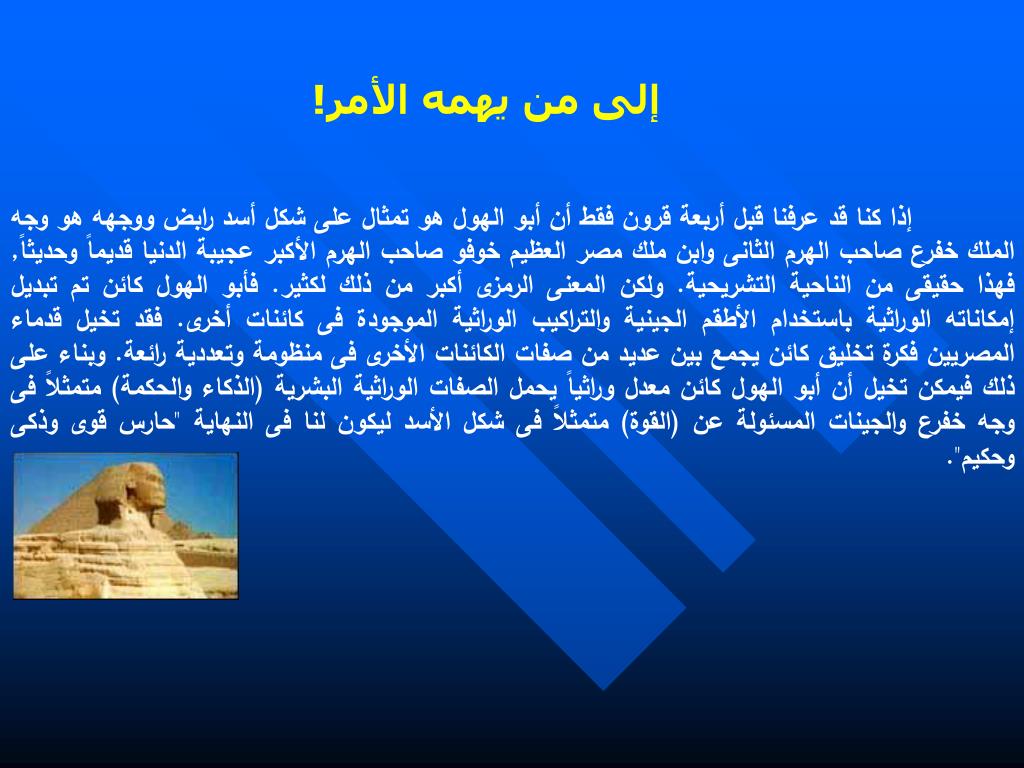 إلى من يهمه الأمر!

إذا كنا قد عرفنا قبل أربعة قرون فقط أن أبو الهول هو تمثال على شكل أسد رابض ووجهه هو وجه الملك خفرع صاحب الهرم الثانى وابن ملك مصر العظيم خوفو صاحب الهرم الأكبر عجيبة الدنيا قديماً وحديثاً, فهذا حقيقى من الناحية التشريحية. ولكن المعنى الرمزى أكبر من ذلك لكثير. فأبو الهول كائن تم تبديل إمكاناته الوراثية باستخدام الأطقم الجينية والتراكيب الوراثية الموجودة فى كائنات أخرى. فقد تخيل قدماء المصريين فكرة تخليق كائن يجمع بين عديد من صفات الكائنات الأخرى فى منظومة وتعددية رائعة. وبناء على ذلك فيمكن تخيل أن أبو الهول كائن معدل وراثياً يحمل الصفات الوراثية البشرية (الذكاء والحكمة) متمثلاً فى وجه خفرع والجينات المسئولة عن (القوة) متمثلاً فى شكل الأسد ليكون لنا فى النهاية "حارس قوى وذكى وحكيم".